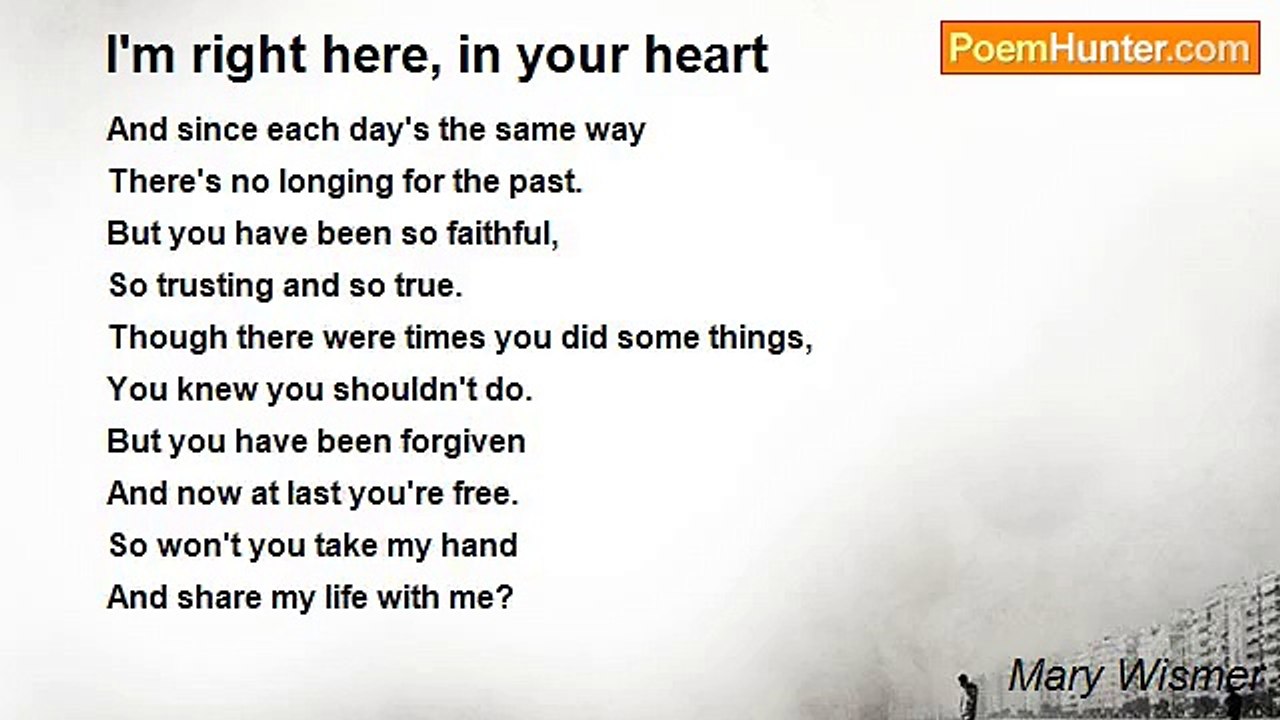 I'm right here, in your heart

PoemHunter.com

And since each day's the same way
There's no longing for the past.
But you have been so faithful,
So trusting and so true.
Though there were times you did some things,
You knew you shouldn't do.
But you have been forgiven
And now at last you're free.
So won't you take my hand
And share my life with me?

Mary Wismer